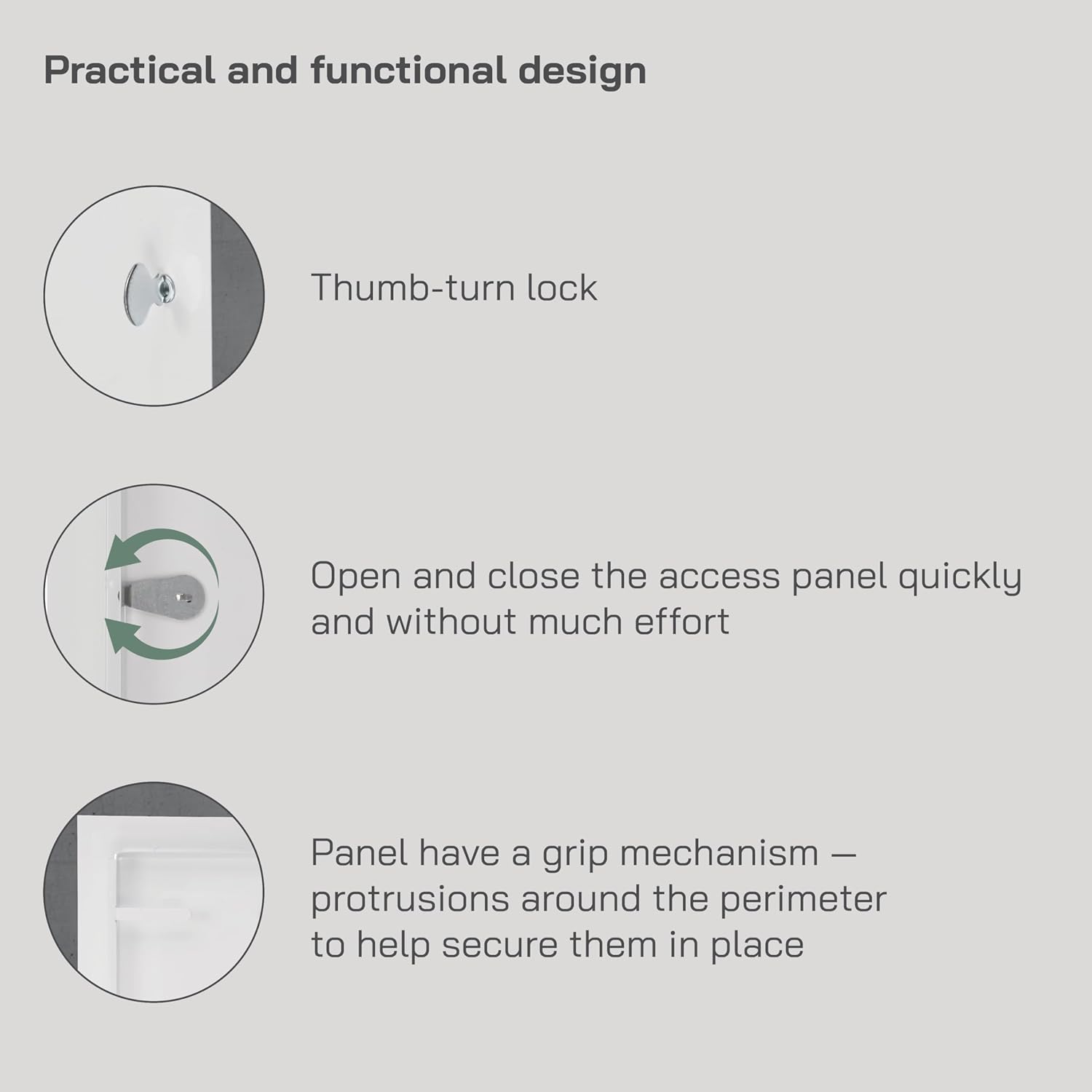 Practical and functional design

Thumb-turn lock

Open and close the access panel quickly and without much effort

Panel have a grip mechanism — protrusions around the perimeter to help secure them in place